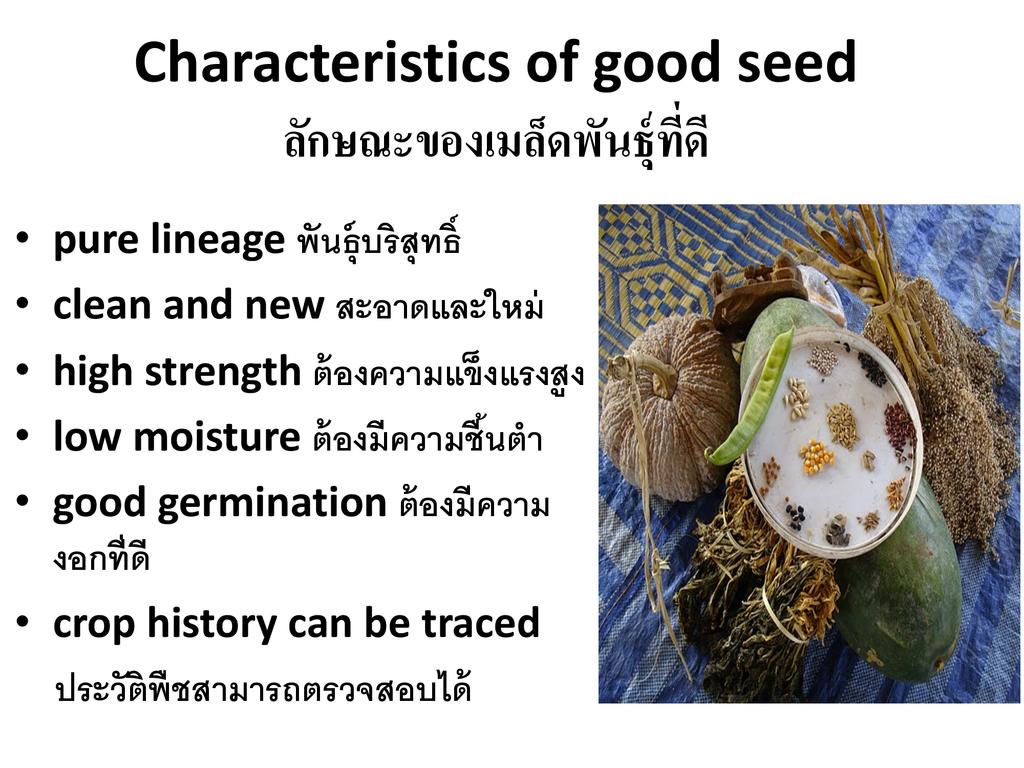 Characteristics of good seed
ลักษณะของเมล็ดพันธุ์ที่ดี

• pure lineage พันธุ์บริสุทธิ์
• clean and new สะอาดและใหม่
• high strength ต้องความแข็งแรงสูง
• low moisture ต้องมีความชื้นต่ำ
• good germination ต้องมีความงอกที่ดี
• crop history can be traced ประวัติพืชสามารถตรวจสอบได้